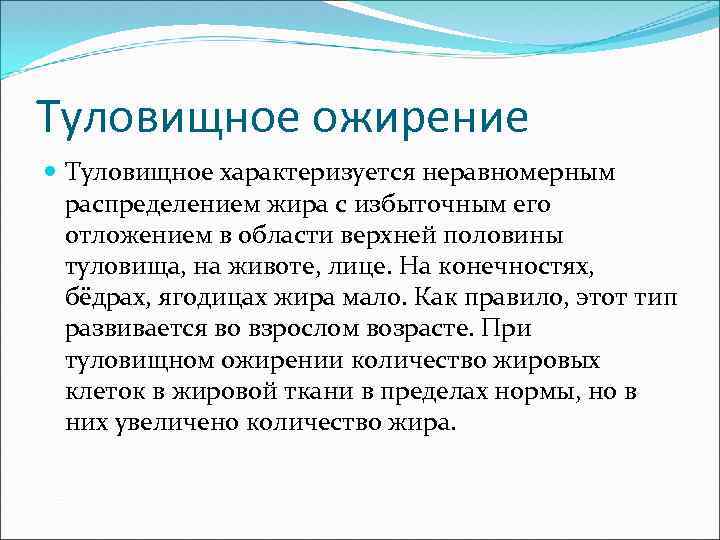 Туловищное ожирение

Туловищное характеризуется неравномерным распределением жира с избыточным его отложением в области верхней половины туловища, на животе, лице. На конечностях, бёдрах, ягодицах жира мало. Как правило, этот тип развивается во взрослом возрасте. При туловищном ожирении количество жировых клеток в жировой ткани в пределах нормы, но в них увеличено количество жира.